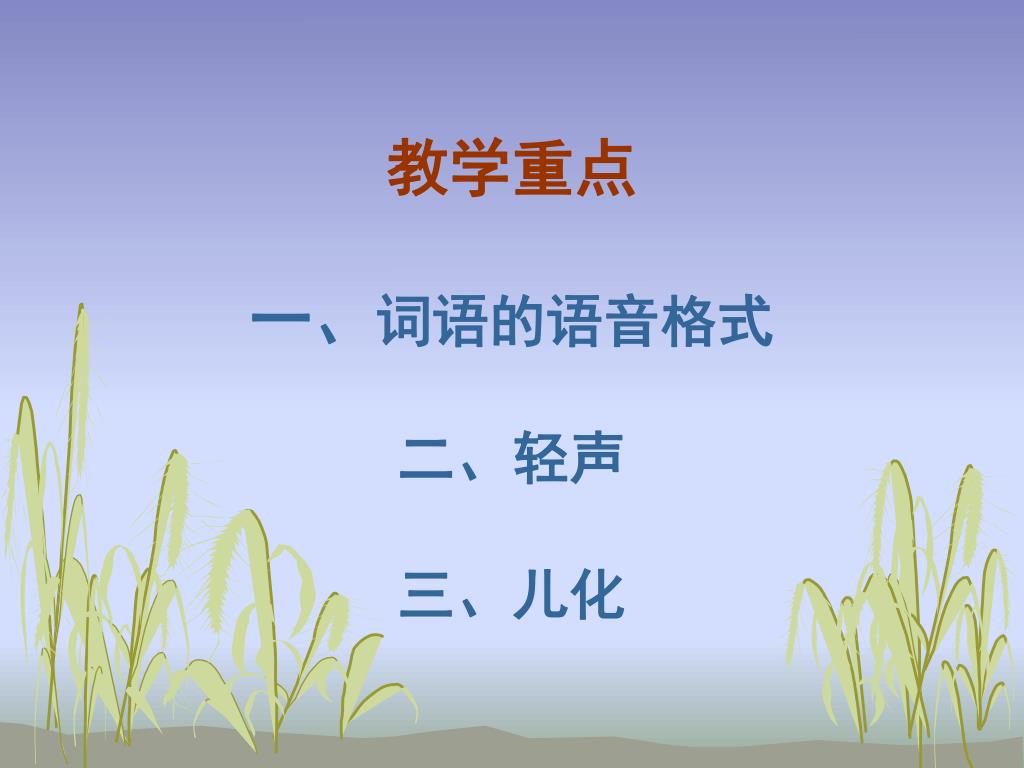 教学重点

一、词语的语音格式

二、轻声

三、儿化